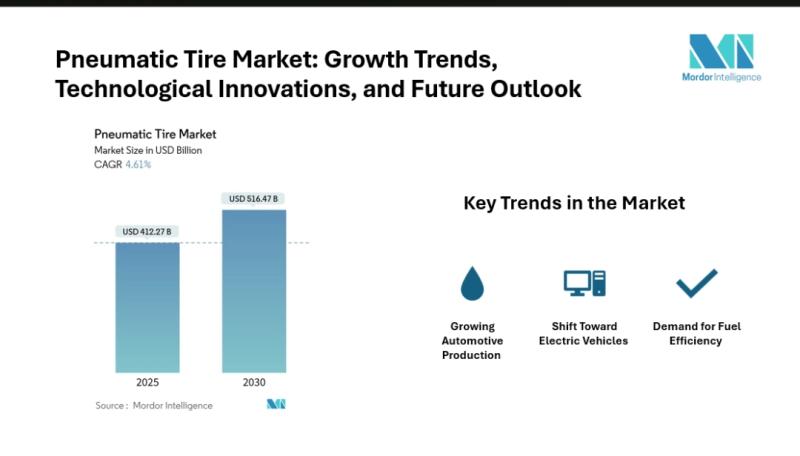 Pneumatic Tire Market: Growth Trends, Technological Innovations, and Future Outlook

Mordor Intelligence

Pneumatic Tire Market
Market Size in USD Billion
CAGR 4.61%

USD 412.27 B

USD 516.47 B

2025

2030

Source : Mordor Intelligence

Key Trends in the Market

Growing Automotive Production

Shift Toward Electric Vehicles

Demand for Fuel Efficiency